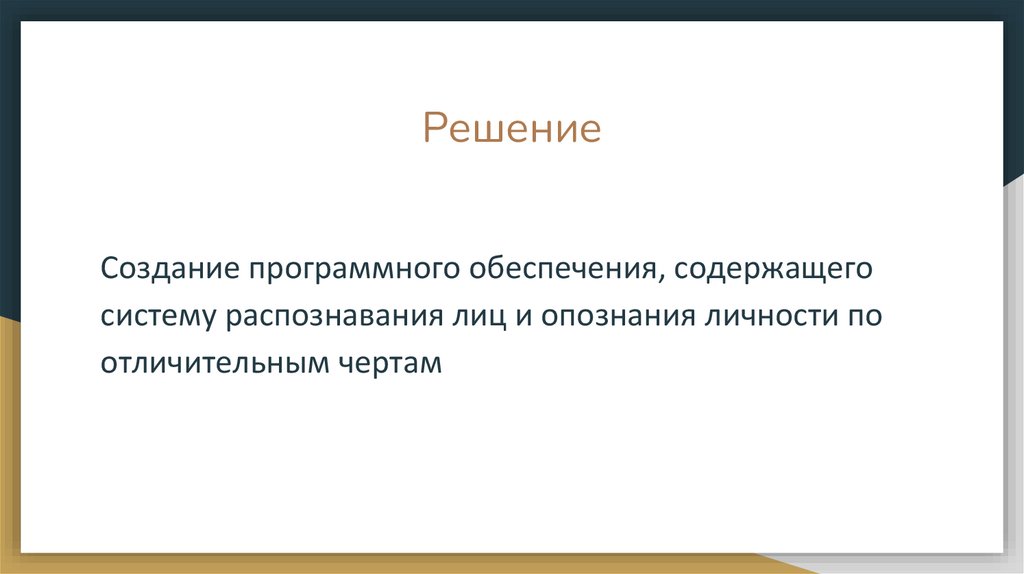 Решение

Создание программного обеспечения, содержащего систему распознавания лиц и опознания личности по отличительным чертам